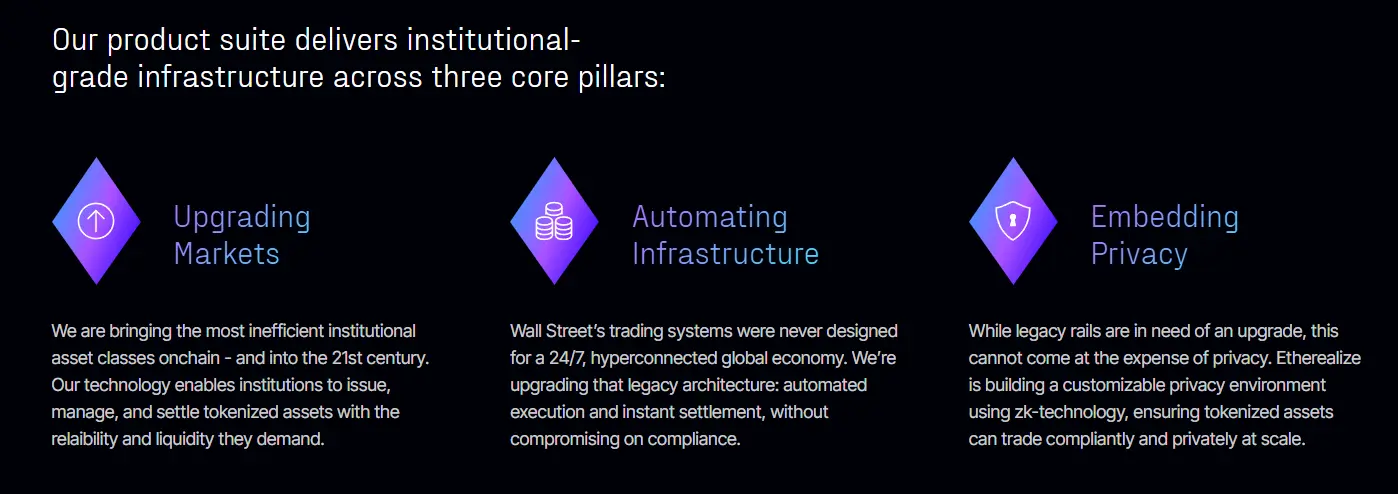 Our product suite delivers institutional-grade infrastructure across three core pillars:

Upgrading Markets

We are bringing the most inefficient institutional asset classes onchain - and into the 21st century. Our technology enables institutions to issue, manage, and settle tokenized assets with the relaibility and liquidity they demand.

Automating Infrastructure

Wall Street's trading systems were never designed for a 24/7, hyperconnected global economy. We're upgrading that legacy architecture: automated execution and instant settlement, without compromising on compliance.

Embedding Privacy

While legacy rails are in need of an upgrade, this cannot come at the expense of privacy. Etherealize is building a customizable privacy environment using zk-technology, ensuring tokenized assets can trade compliantly and privately at scale.